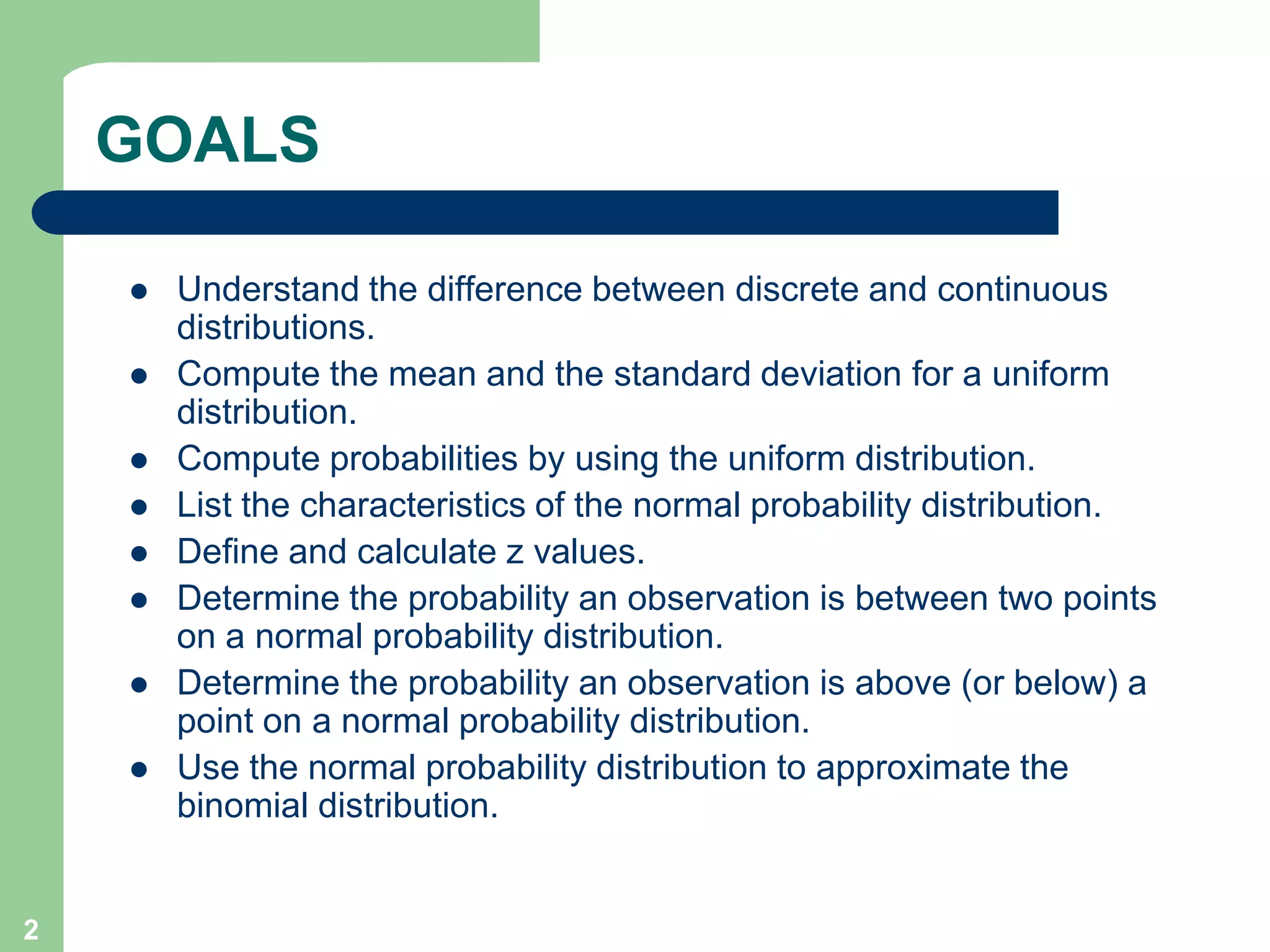 GOALS

- Understand the difference between discrete and continuous distributions.
- Compute the mean and the standard deviation for a uniform distribution.
- Compute probabilities by using the uniform distribution.
- List the characteristics of the normal probability distribution.
- Define and calculate z values.
- Determine the probability an observation is between two points on a normal probability distribution.
- Determine the probability an observation is above (or below) a point on a normal probability distribution.
- Use the normal probability distribution to approximate the binomial distribution.

2